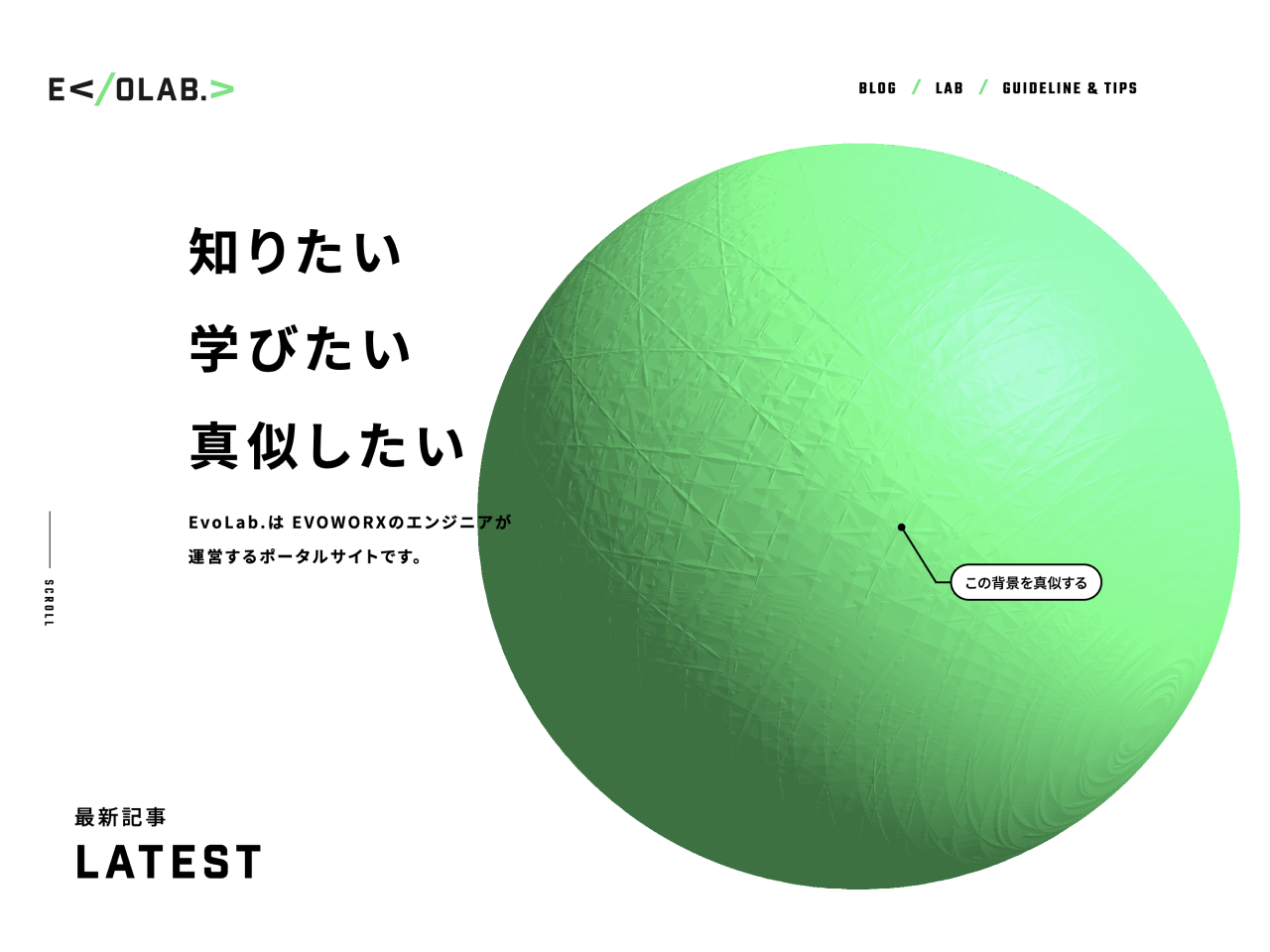 E</OLAB.>

BLOG / LAB / GUIDELINE & TIPS

知りたい
学びたい
真似したい

EvoLab.は EVOWORXのエンジニアが運営するポータルサイトです。

SCROLL

この背景を真似する

最新記事
LATEST